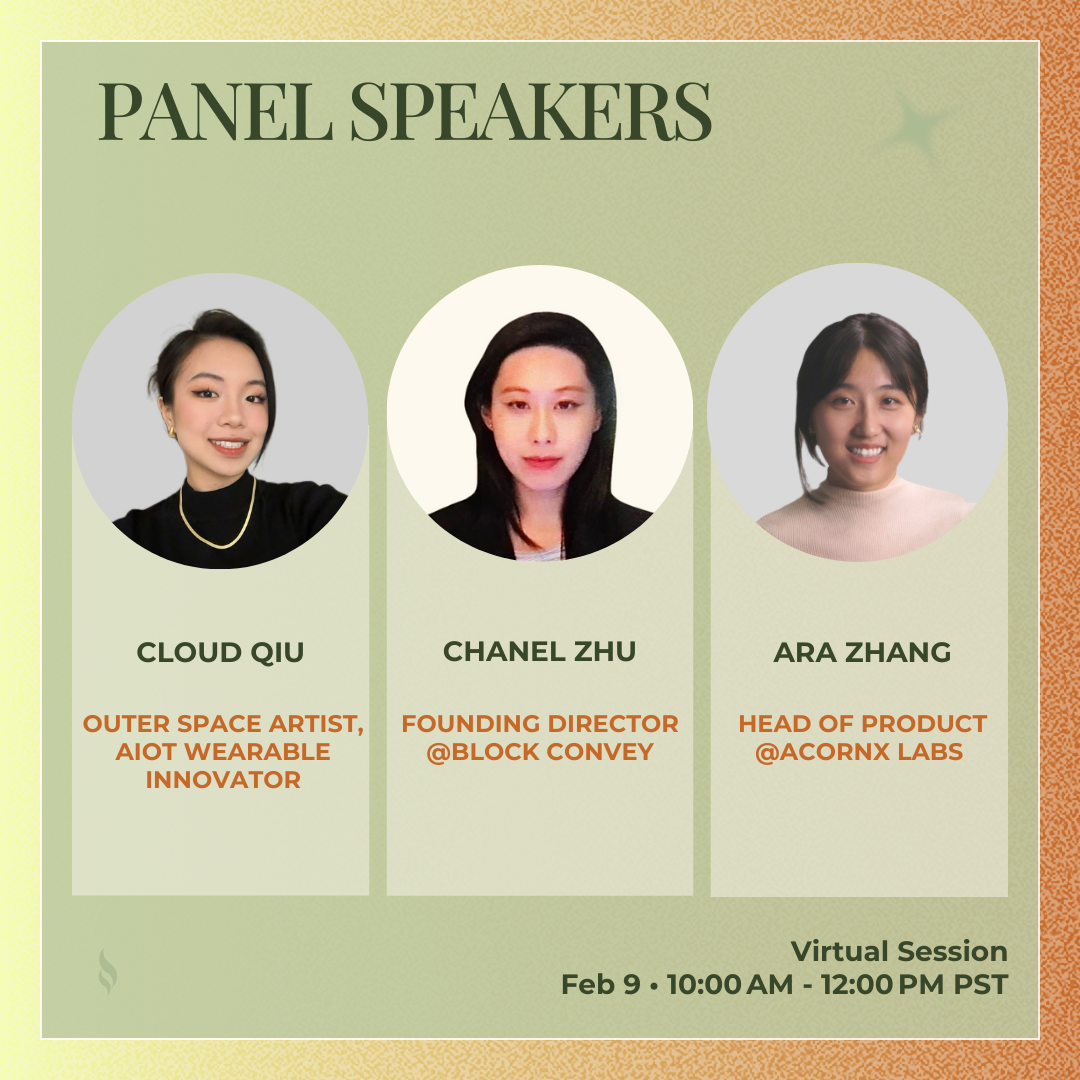 PANEL SPEAKERS

CLOUD QIU

OUTER SPACE ARTIST, AIOT WEARABLE INNOVATOR

CHANEL ZHU

FOUNDING DIRECTOR @BLOCK CONVEY

ARA ZHANG

HEAD OF PRODUCT @ACORNX LABS

Virtual Session
Feb 9 • 10:00 AM - 12:00 PM PST